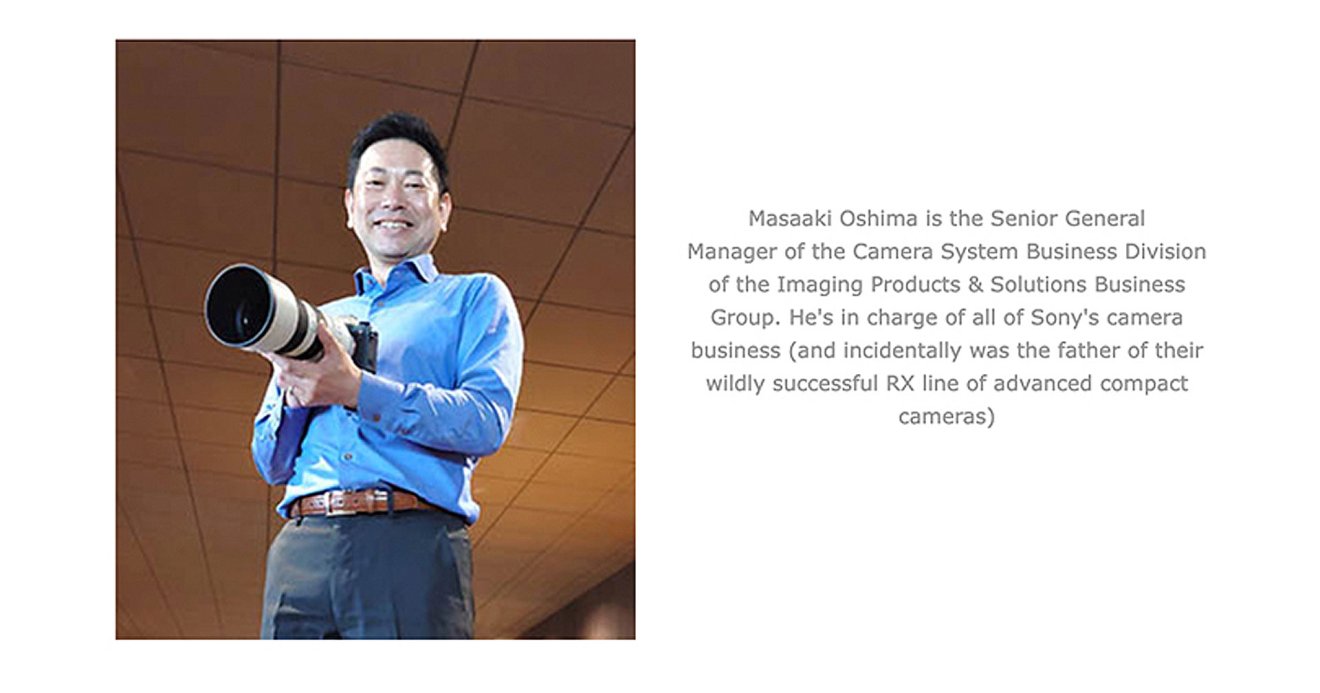 Masaaki Oshima is the Senior General Manager of the Camera System Business Division of the Imaging Products & Solutions Business Group. He's in charge of all of Sony's camera business (and incidentally was the father of their wildly successful RX line of advanced compact cameras)